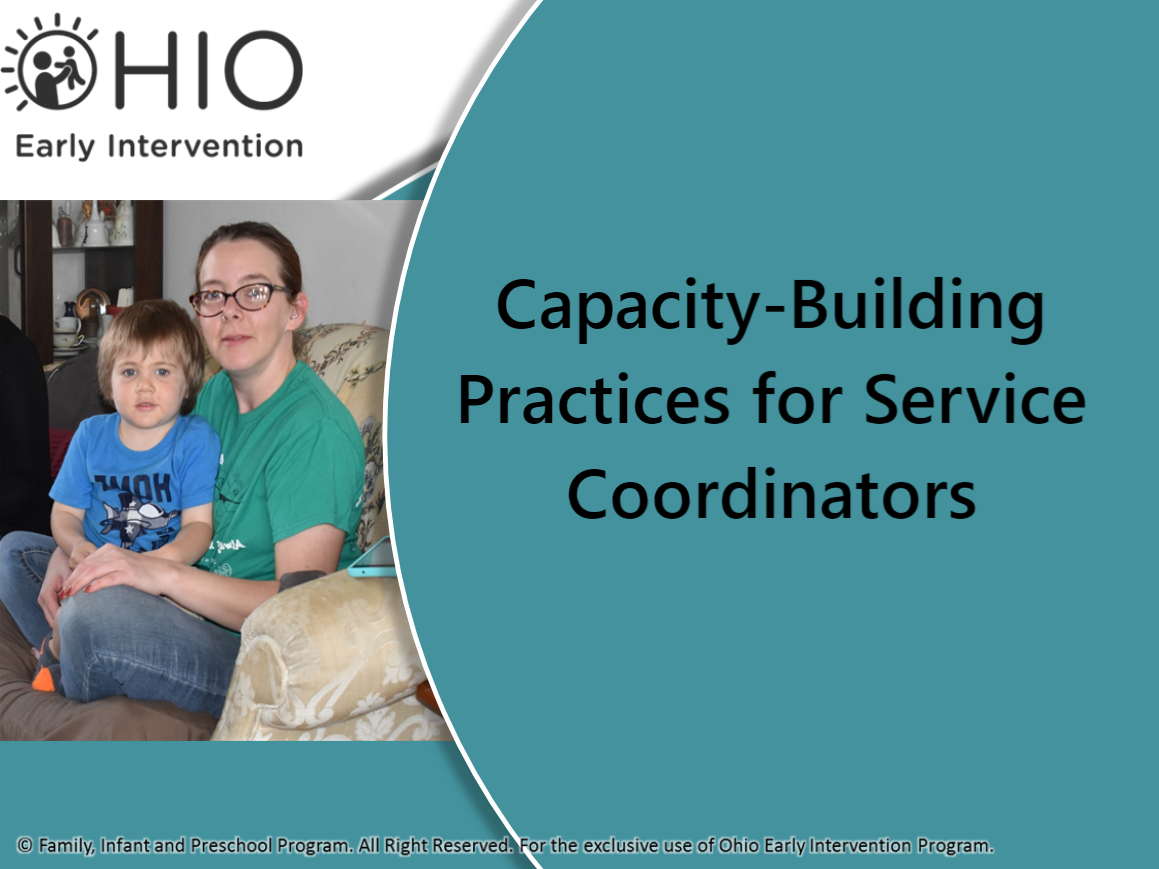 OHIO
Early Intervention

Capacity-Building Practices for Service Coordinators

© Family, Infant and Preschool Program. All Right Reserved. For the exclusive use of Ohio Early Intervention Program.